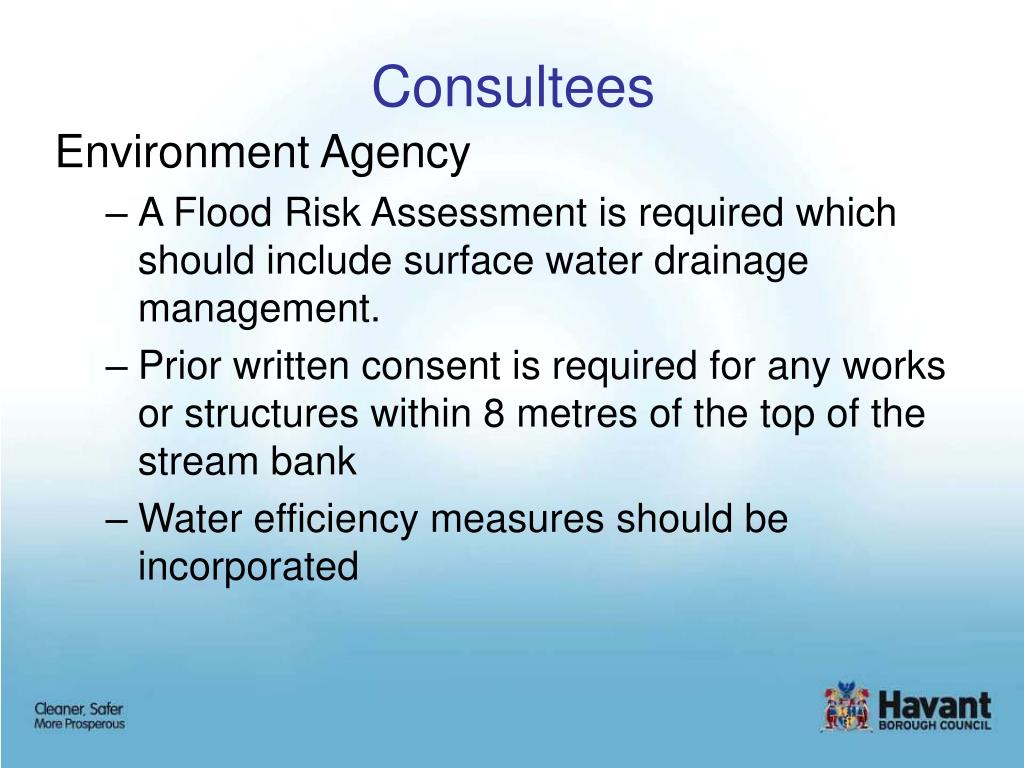 Consultees

Environment Agency

– A Flood Risk Assessment is required which should include surface water drainage management.

– Prior written consent is required for any works or structures within 8 metres of the top of the stream bank

– Water efficiency measures should be incorporated

Cleaner, Safer
More Prosperous

Havant
BOROUGH COUNCIL